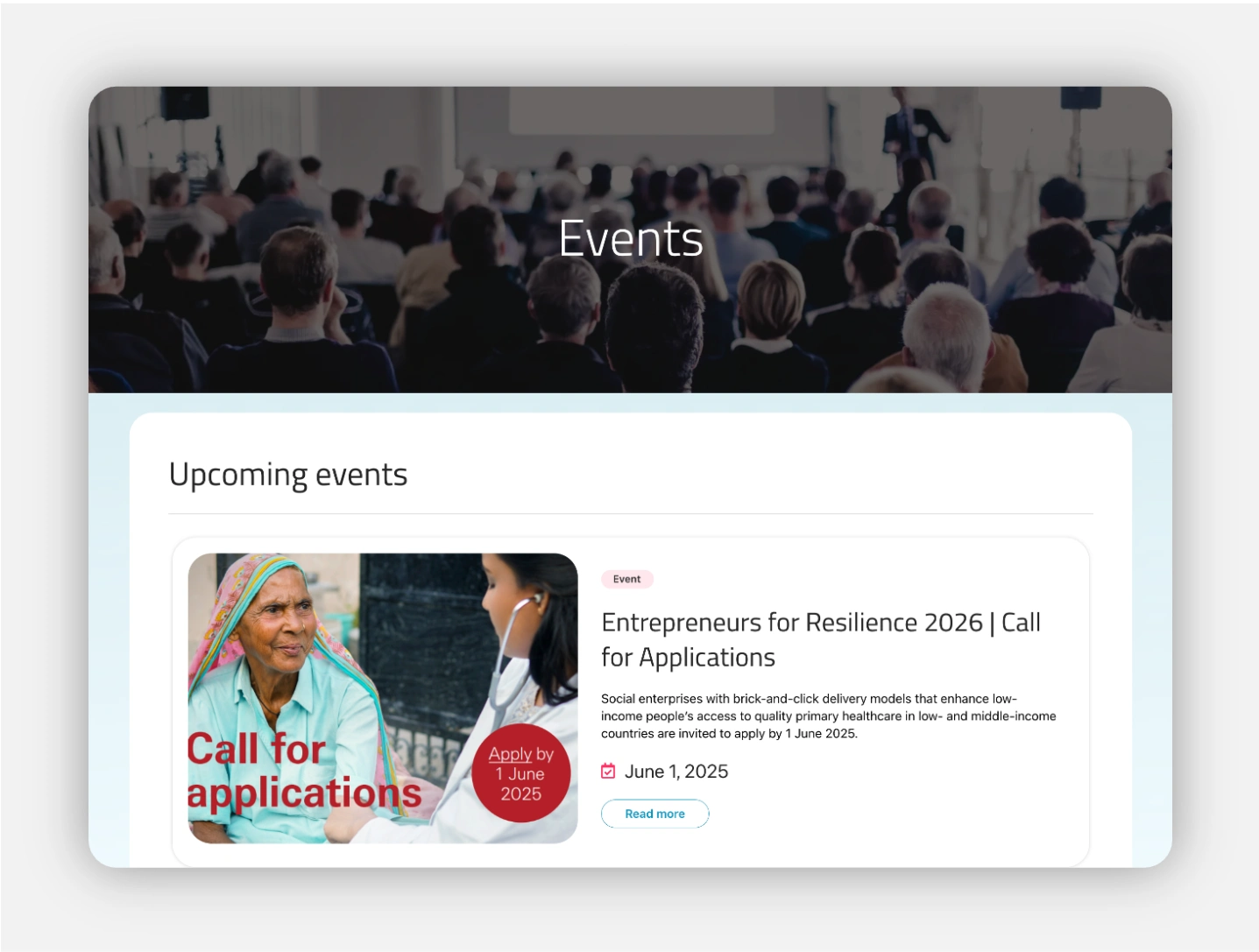 Events

Upcoming events

Call for applications

Apply by 1 June 2025

Event

Entrepreneurs for Resilience 2026 | Call for Applications

Social enterprises with brick-and-click delivery models that enhance low-income people's access to quality primary healthcare in low- and middle-income countries are invited to apply by 1 June 2025.

June 1, 2025

Read more